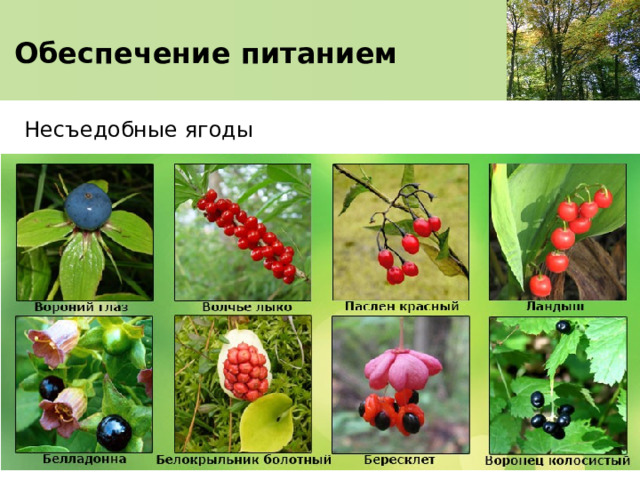 Обеспечение питанием

Несъедобные ягоды

Вороний глаз

Волчье лыко

Паслен красный

Ландыш

Белладонна

Белокрыльник болотный

Бересклет

Воронец колосистый